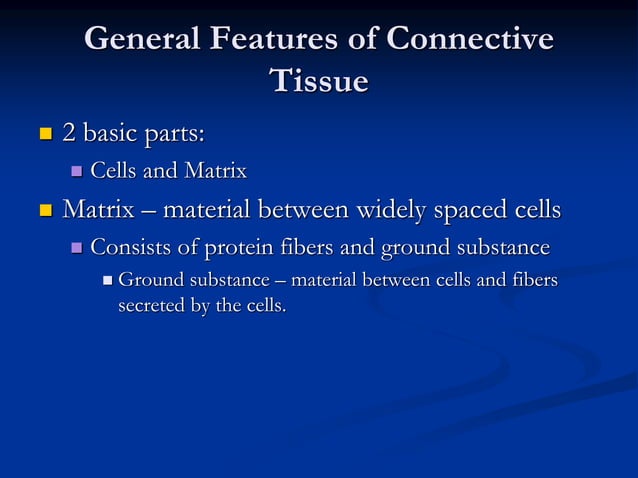 General Features of Connective Tissue

2 basic parts:

Cells and Matrix

Matrix – material between widely spaced cells

Consists of protein fibers and ground substance

Ground substance – material between cells and fibers secreted by the cells.